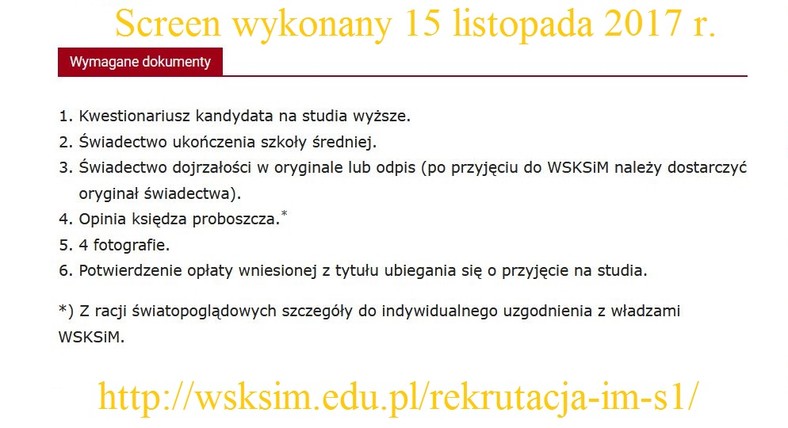 Screen wykonany 15 listopada 2017 r.

Wymagane dokumenty

1. Kwestionariusz kandydata na studia wyższe.
2. Świadectwo ukończenia szkoły średniej.
3. Świadectwo dojrzałości w oryginale lub odpis (po przyjęciu do WSKSiM należy dostarczyć oryginał świadectwa).
4. Opinia księdza proboszcza.*
5. 4 fotografie.
6. Potwierdzenie opłaty wniesionej z tytułu ubiegania się o przyjęcie na studia.

*) Z racji światopoglądowych szczegóły do indywidualnego uzgodnienia z władzami WSKSiM.

http://wsksim.edu.pl/rekrutacja-im-s1/